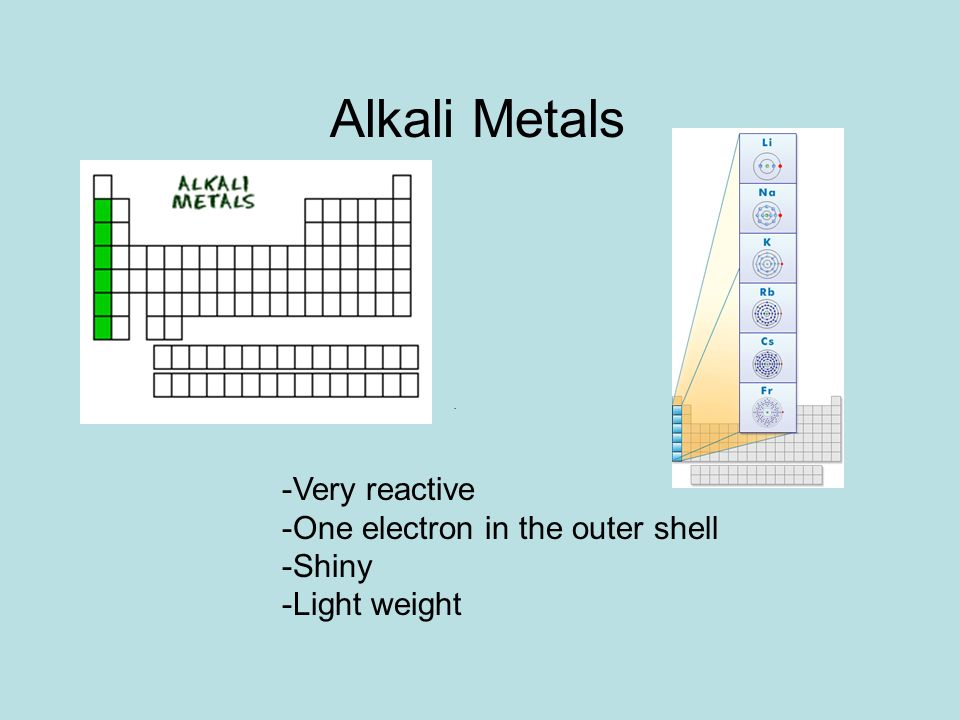 Alkali Metals

ALKALI METALS

Li
Na
K
Rb
Cs
Fr

-Very reactive
-One electron in the outer shell
-Shiny
-Light weight